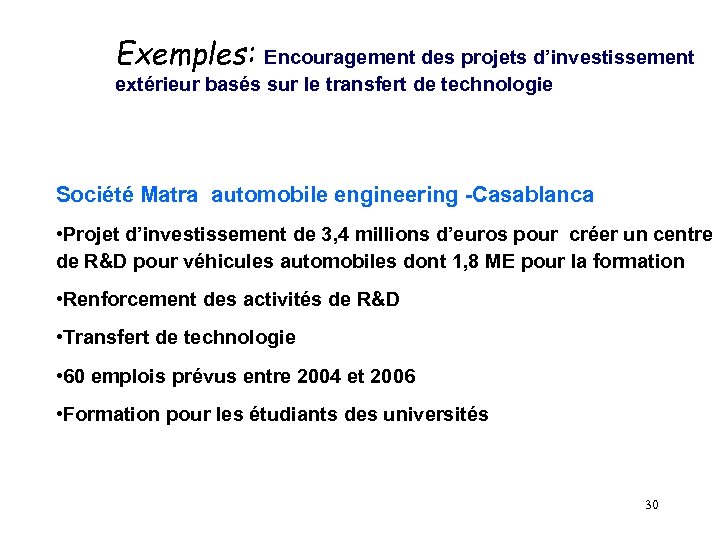 Exemples: Encouragement des projets d’investissement extérieur basés sur le transfert de technologie

Société Matra automobile engineering -Casablanca

•Projet d’investissement de 3,4 millions d’euros pour créer un centre de R&D pour véhicules automobiles dont 1,8 ME pour la formation

•Renforcement des activités de R&D

•Transfert de technologie

•60 emplois prévus entre 2004 et 2006

•Formation pour les étudiants des universités

30